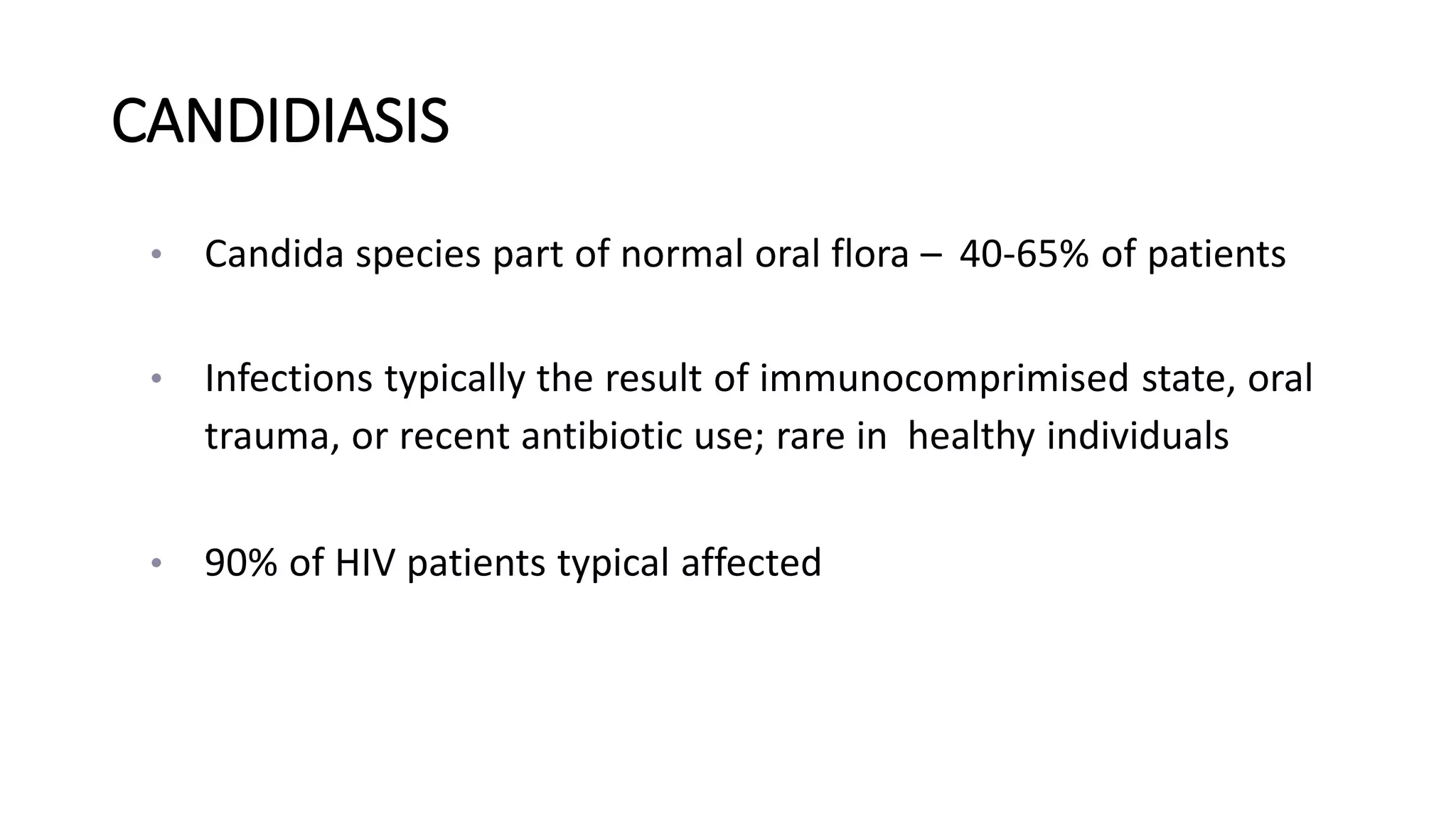 CANDIDIASIS

• Candida species part of normal oral flora – 40-65% of patients

• Infections typically the result of immunocomprimised state, oral trauma, or recent antibiotic use; rare in healthy individuals

• 90% of HIV patients typical affected